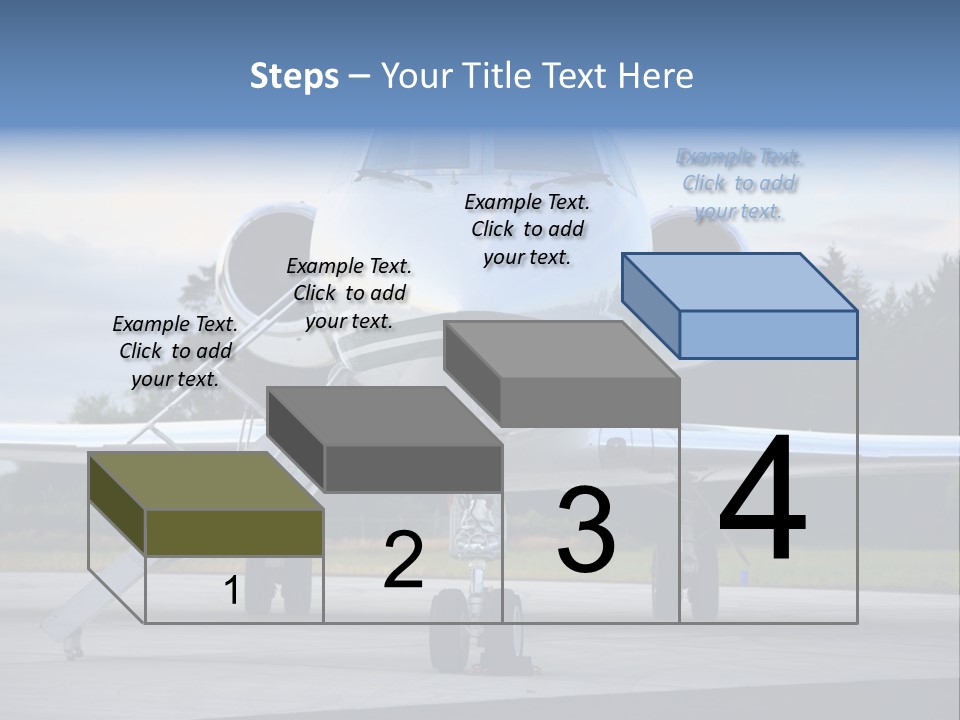 Steps – Your Title Text Here

Example Text. Click to add your text.

Example Text. Click to add your text.

Example Text. Click to add your text.

Example Text. Click to add your text.

1

2

3

4